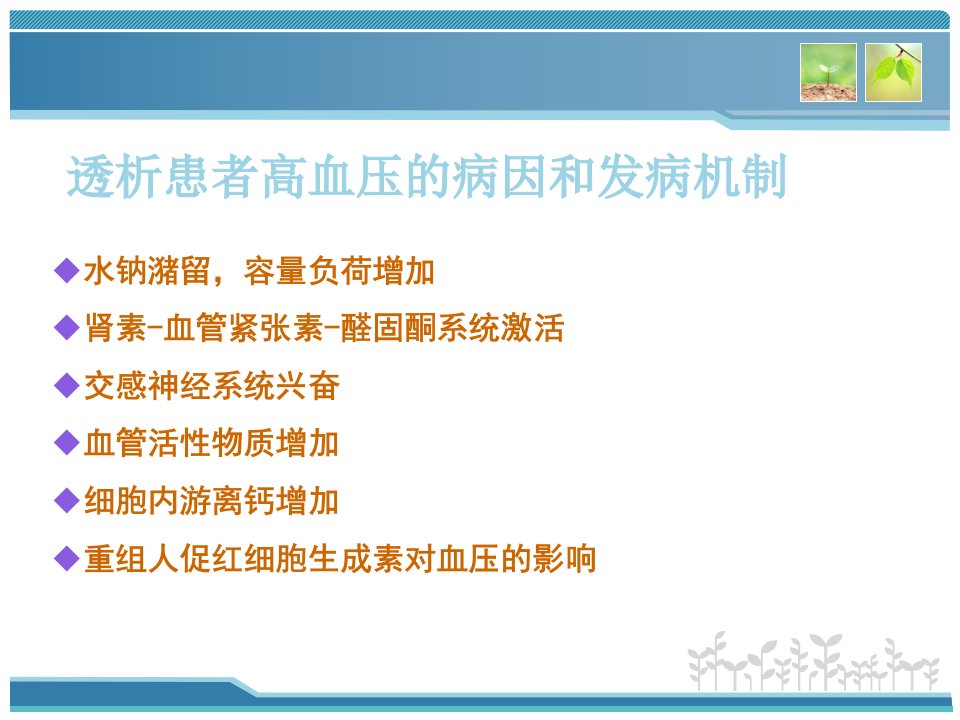 透析患者高血压的病因和发病机制

◆水钠潴留，容量负荷增加

◆肾素-血管紧张素-醛固酮系统激活

◆交感神经系统兴奋

◆血管活性物质增加

◆细胞内游离钙增加

◆重组人促红细胞生成素对血压的影响